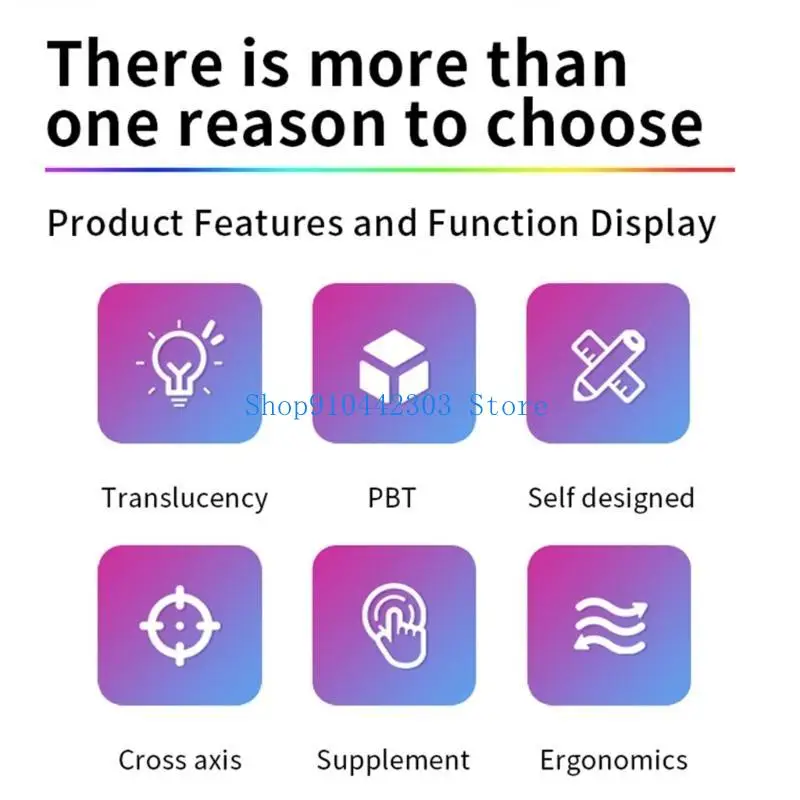 There is more than one reason to choose

Product Features and Function Display

Shop910442303 Store

Translucency

PBT

Self designed

Cross axis

Supplement

Ergonomics